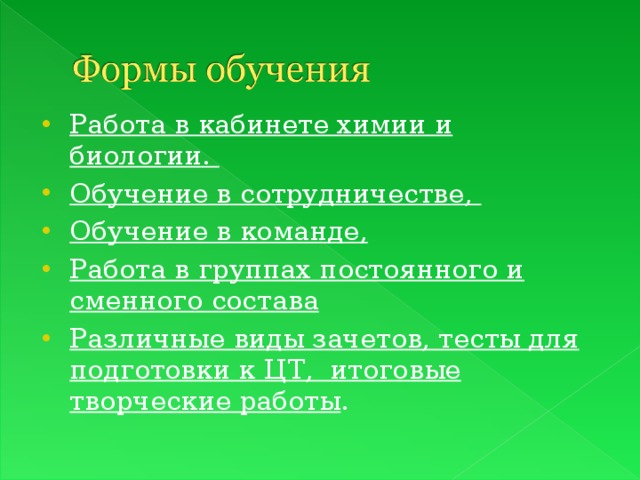 Формы обучения

• Работа в кабинете химии и биологии.
• Обучение в сотрудничестве,
• Обучение в команде,
• Работа в группах постоянного и сменного состава
• Различные виды зачетов, тесты для подготовки к ЦТ, итоговые творческие работы.